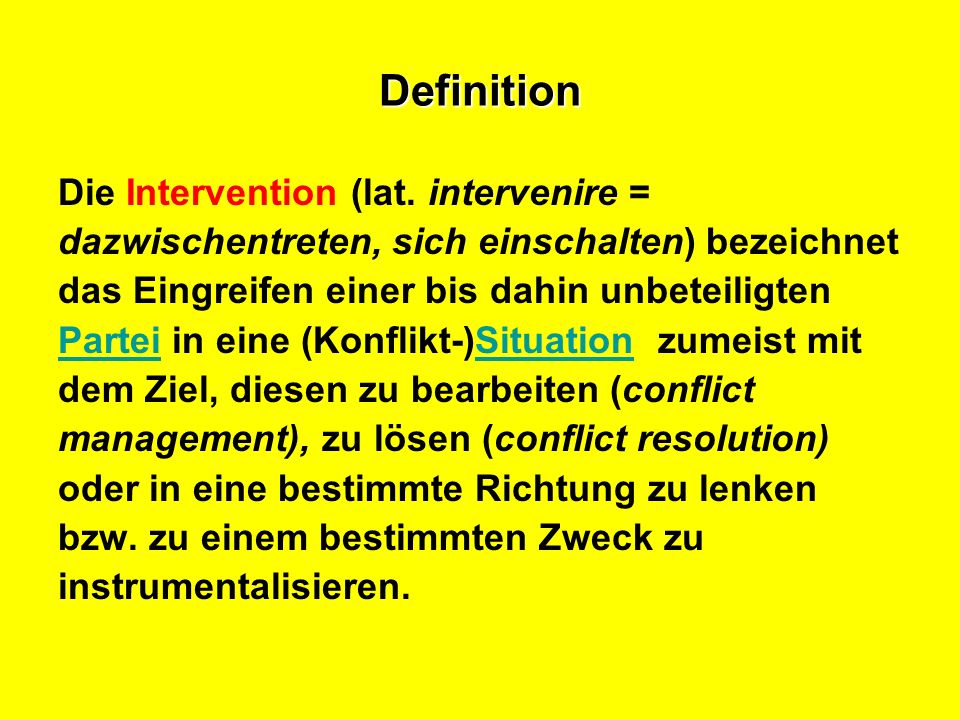 Definition

Die Intervention (lat. intervenire = dazwischentreten, sich einschalten) bezeichnet das Eingreifen einer bis dahin unbeteiligten Partei in eine (Konflikt-)Situation zumeist mit dem Ziel, diesen zu bearbeiten (conflict management), zu lösen (conflict resolution) oder in eine bestimmte Richtung zu lenken bzw. zu einem bestimmten Zweck zu instrumentalisieren.